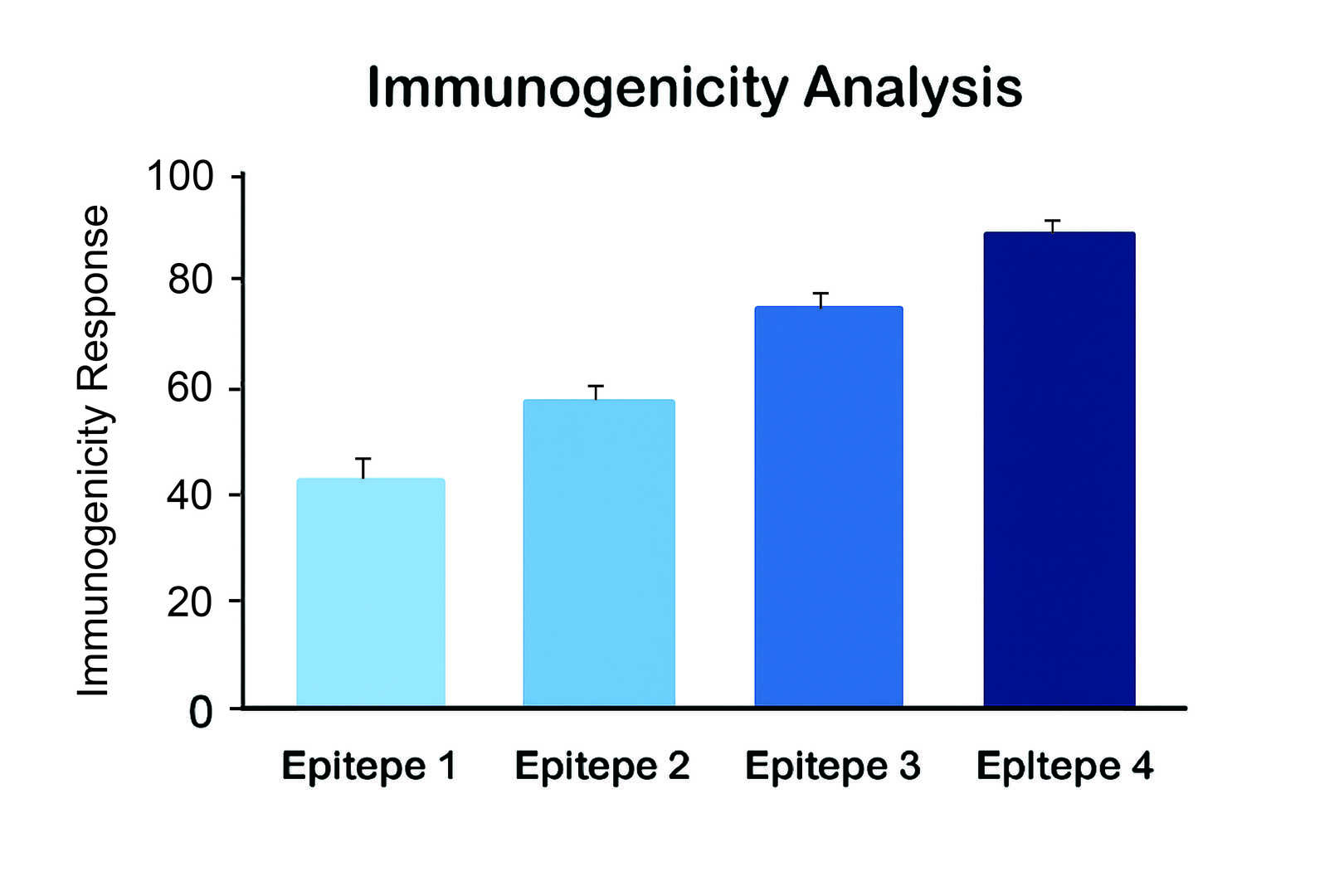 Immunogenicity Analysis

Immunogenicity Response

100
80
60
40
20
0

Epitepe 1
Epitepe 2
Epitepe 3
Epltepe 4